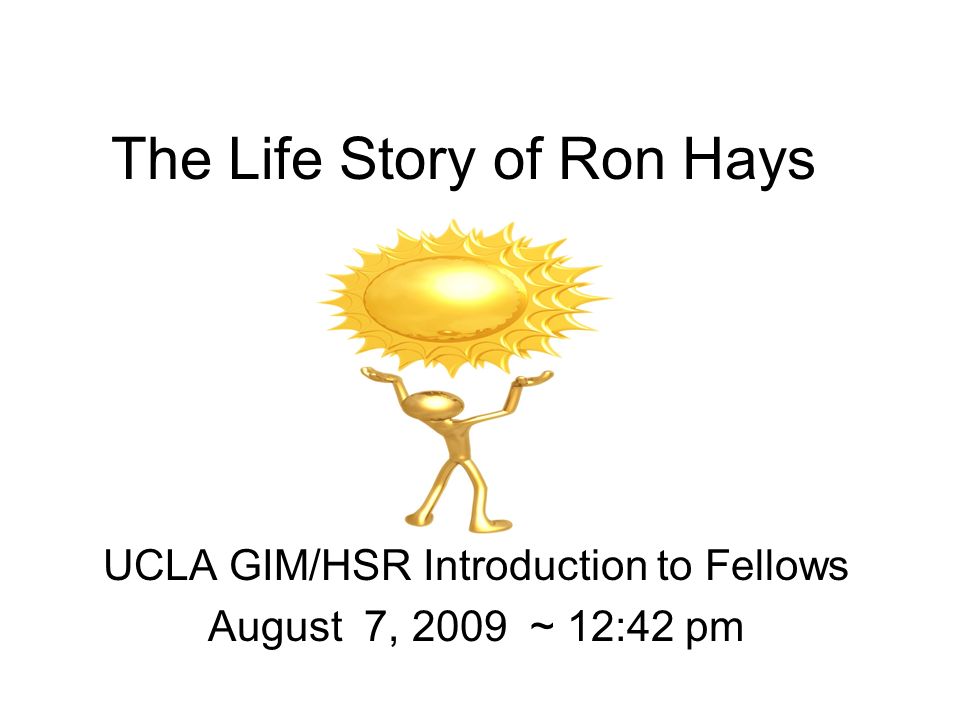 The Life Story of Ron Hays

UCLA GIM/HSR Introduction to Fellows
August 7, 2009 ~ 12:42 pm